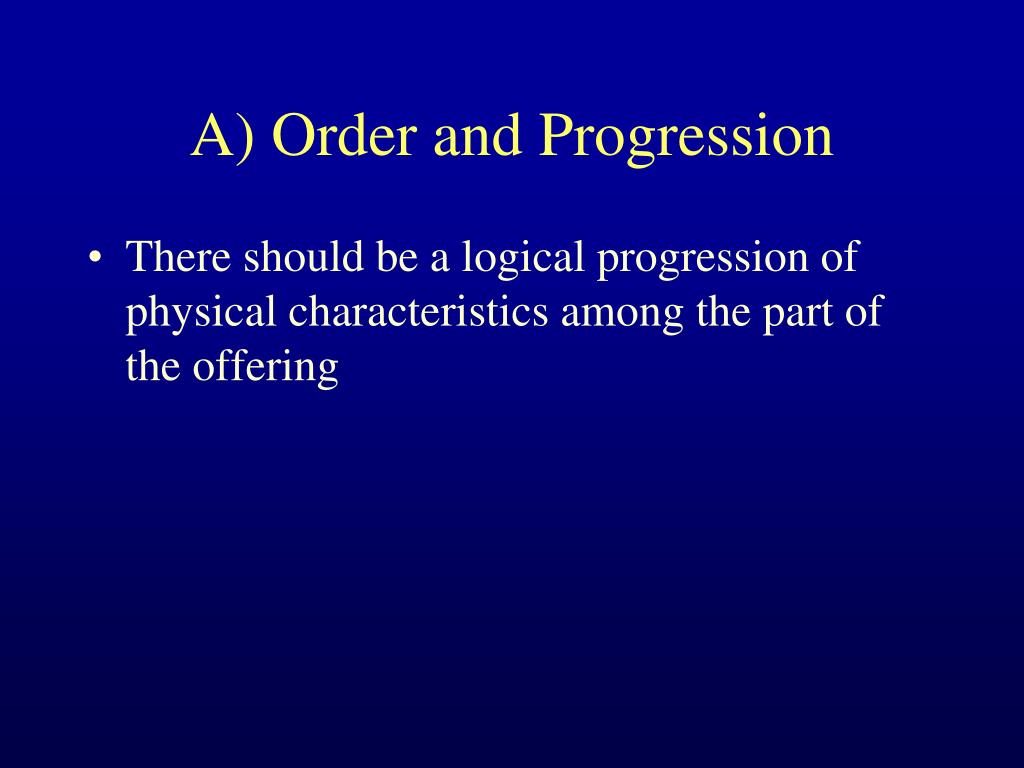 A) Order and Progression

• There should be a logical progression of physical characteristics among the part of the offering